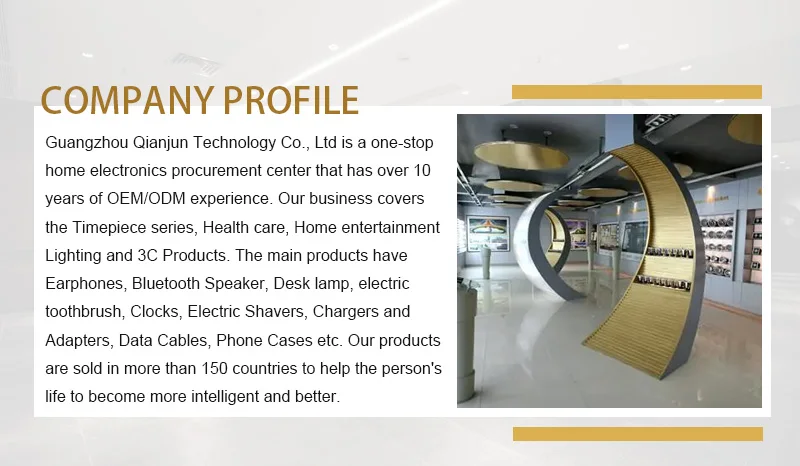 COMPANY PROFILE

Guangzhou Qianjun Technology Co., Ltd is a one-stop home electronics procurement center that has over 10 years of OEM/ODM experience. Our business covers the Timepiece series, Health care, Home entertainment Lighting and 3C Products. The main products have Earphones, Bluetooth Speaker, Desk lamp, electric toothbrush, Clocks, Electric Shavers, Chargers and Adapters, Data Cables, Phone Cases etc. Our products are sold in more than 150 countries to help the person's life to become more intelligent and better.